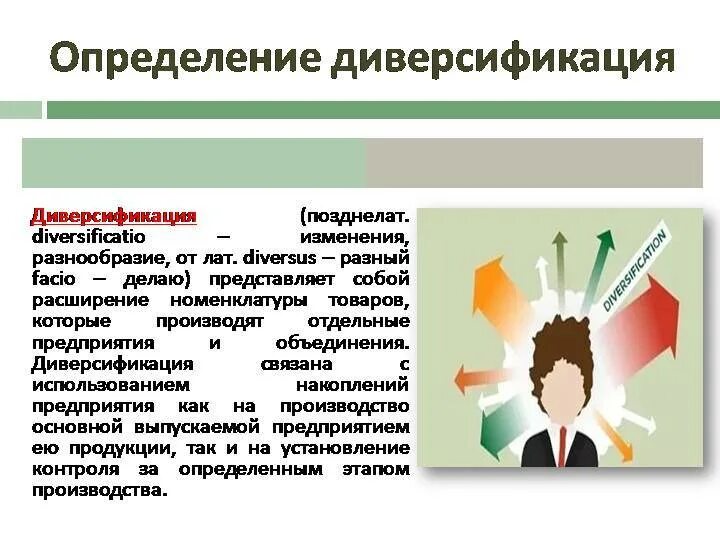 Определение диверсификация

Диверсификация (позднелат. diversificatio – изменения, разнообразие, от лат. diversus – разный facio – делаю) представляет собой расширение номенклатуры товаров, которые производят отдельные предприятия и объединения. Диверсификация связана с использованием накоплений предприятия как на производство основной выпускаемой предприятием ею продукции, так и на установление контроля за определенным этапом производства.

DIVERSIFICATION